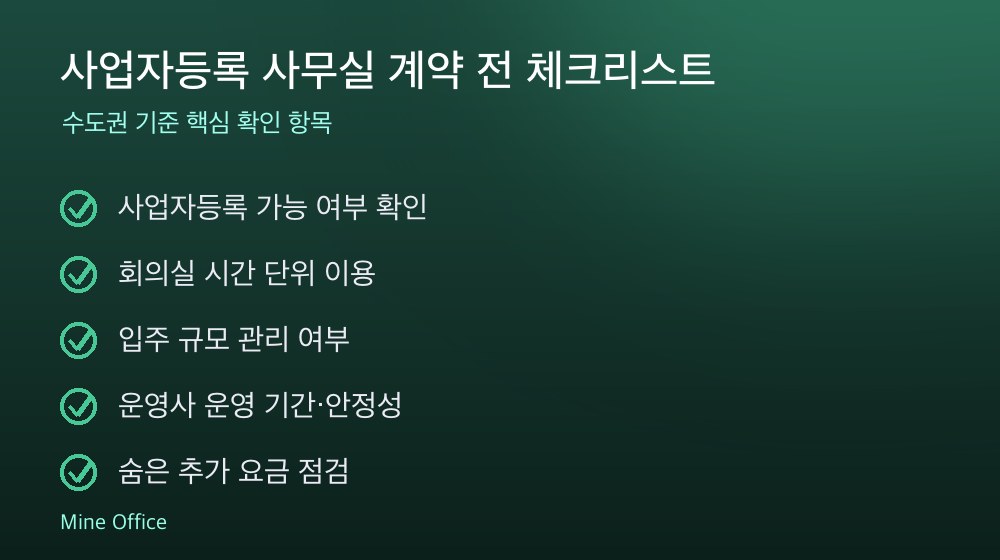 사업자등록 사무실 계약 전 체크리스트

수도권 기준 핵심 확인 항목

사업자등록 가능 여부 확인

회의실 시간 단위 이용

입주 규모 관리 여부

운영사 운영 기간·안정성

숨은 추가 요금 점검

Mine Office